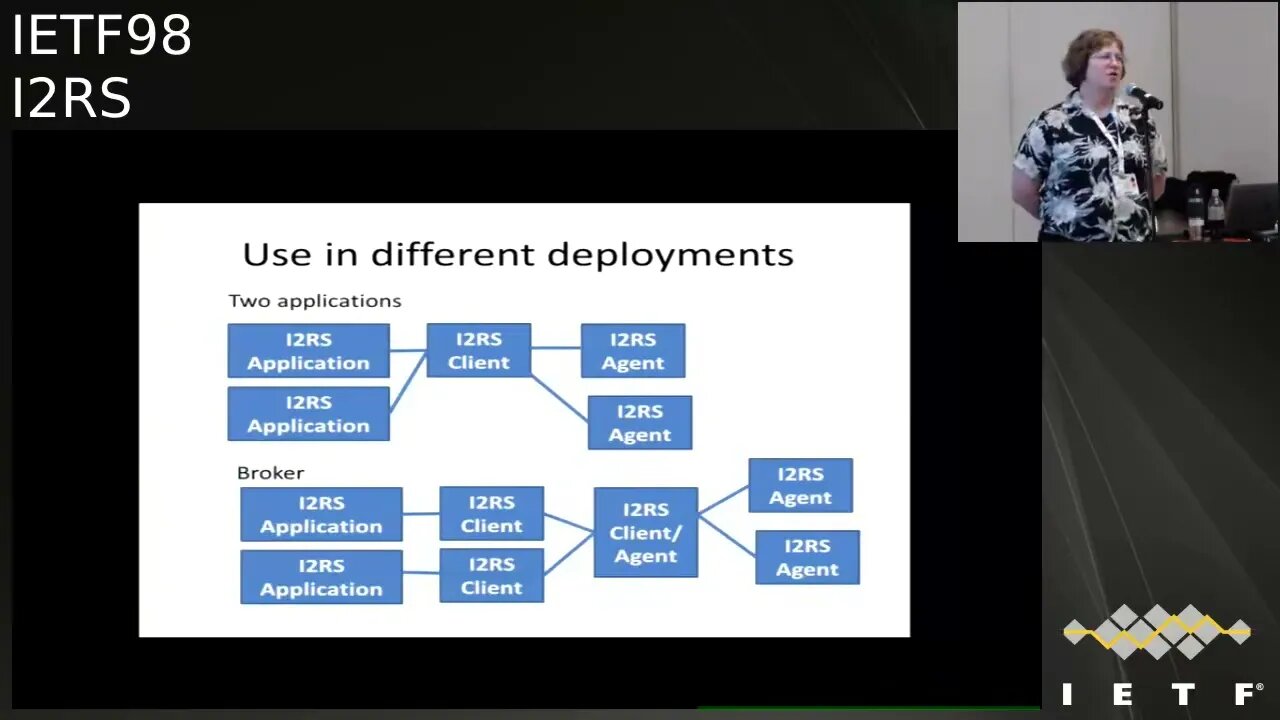 IETF98
I2RS

Use in different deployments

Two applications

I2RS Application

I2RS Application

I2RS Client

I2RS Agent

I2RS Agent

Broker

I2RS Application

I2RS Application

I2RS Client

I2RS Client

I2RS Client/ Agent

I2RS Agent

I2RS Agent

IETF®